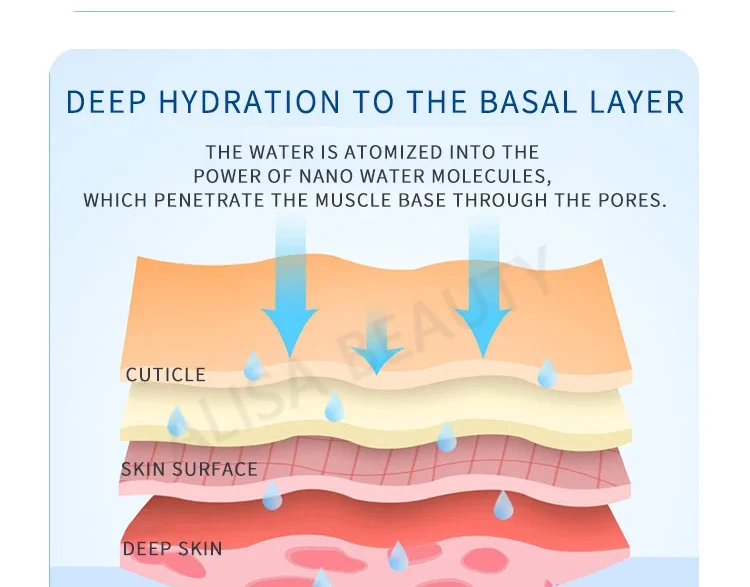 DEEP HYDRATION TO THE BASAL LAYER

THE WATER IS ATOMIZED INTO THE POWER OF NANO WATER MOLECULES, WHICH PENETRATE THE MUSCLE BASE THROUGH THE PORES.

ALISA BEAUTY

CUTICLE

SKIN SURFACE

DEEP SKIN